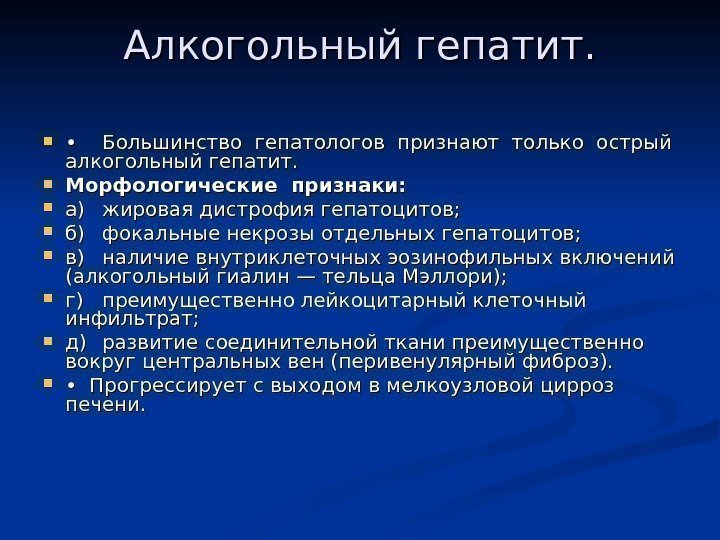 Алкогольный гепатит.

• Большинство гепатологов признают только острый алкогольный гепатит.

Морфологические признаки:

а) жировая дистрофия гепатоцитов;

б) фокальные некрозы отдельных гепатоцитов;

в) наличие внутриклеточных эозинофильных включений (алкогольный гиалин — тельца Мэллори);

г) преимущественно лейкоцитарный клеточный инфильтрат;

д) развитие соединительной ткани преимущественно вокруг центральных вен (перивенулярный фиброз).

• Прогрессирует с выходом в мелкоузловой цирроз печени.